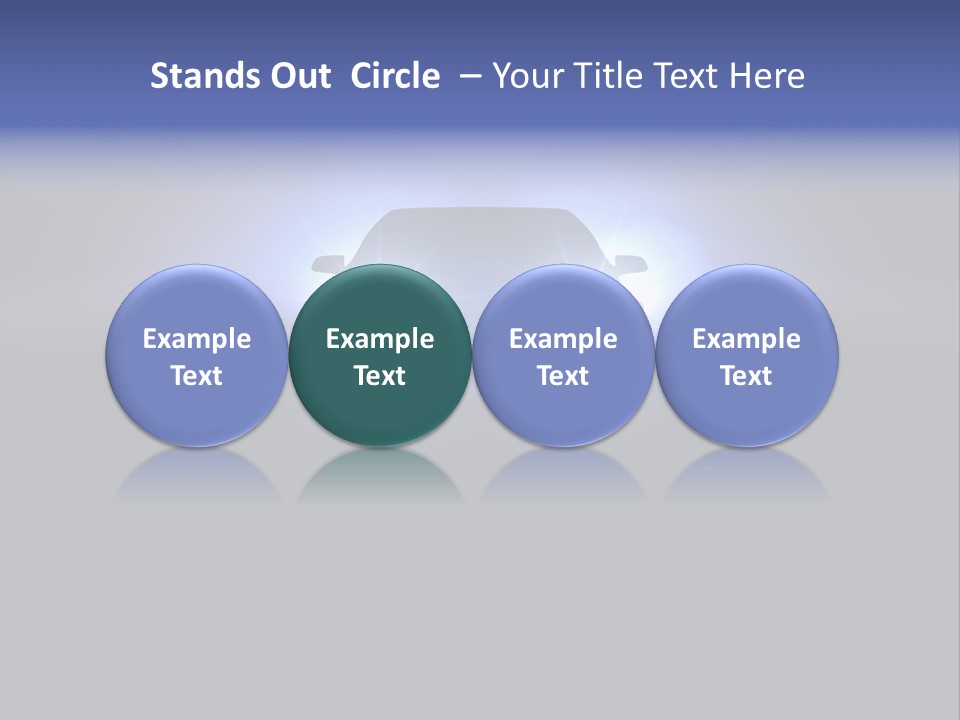 Stands Out Circle – Your Title Text Here

Example Text

Example Text

Example Text

Example Text